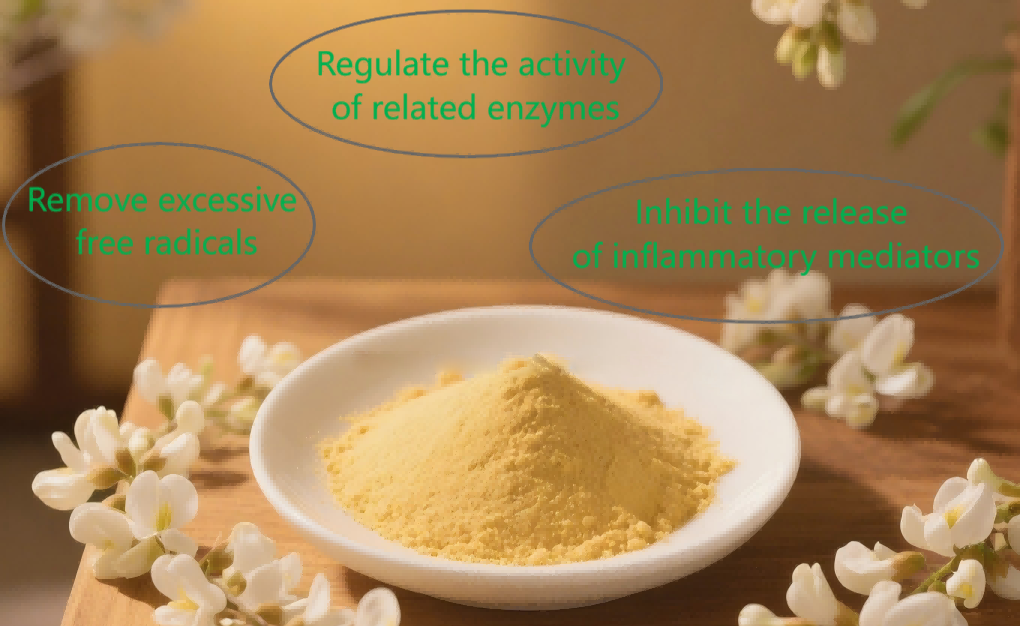 Regulate the activity of related enzymes

Remove excessive free radicals

Inhibit the release of inflammatory mediators